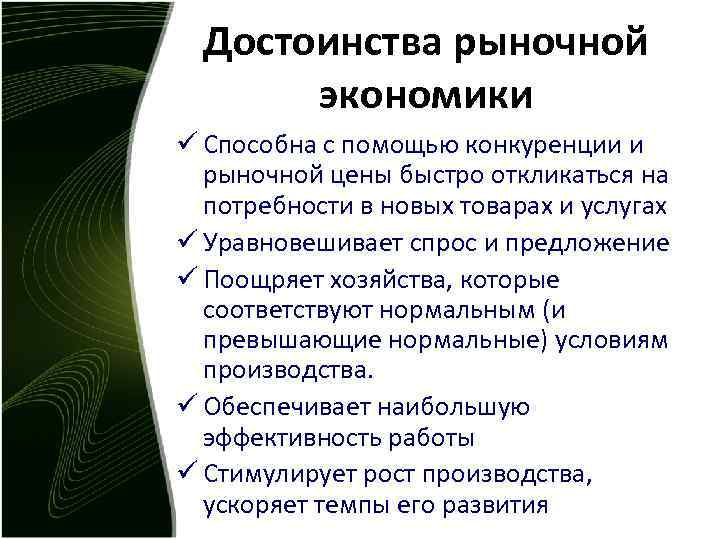 Достоинства рыночной экономики

✓ Способна с помощью конкуренции и рыночной цены быстро откликаться на потребности в новых товарах и услугах

✓ Уравновешивает спрос и предложение

✓ Поощряет хозяйства, которые соответствуют нормальным (и превышающие нормальные) условиям производства.

✓ Обеспечивает наибольшую эффективность работы

✓ Стимулирует рост производства, ускоряет темпы его развития